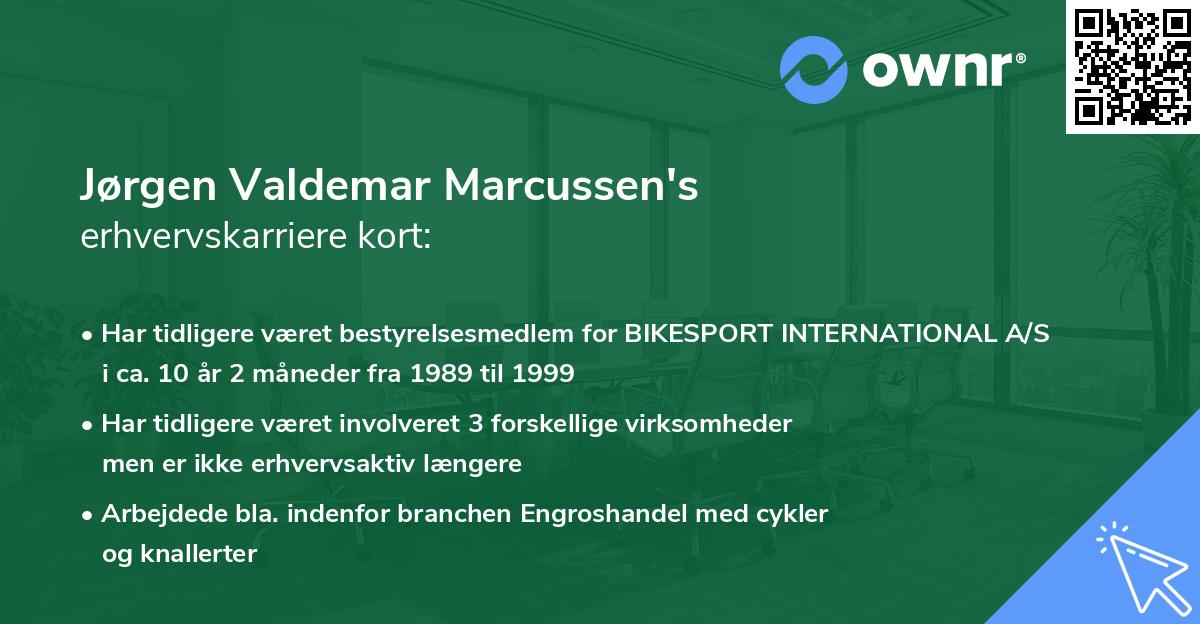 ownr®

Jørgen Valdemar Marcussen's
erhvervskarriere kort:

• Har tidligere været bestyrelsesmedlem for BIKESPORT INTERNATIONAL A/S i ca. 10 år 2 måneder fra 1989 til 1999

• Har tidligere været involveret 3 forskellige virksomheder men er ikke erhvervsaktiv længere

• Arbejdede bla. indenfor branchen Engroshandel med cykler og knallerter